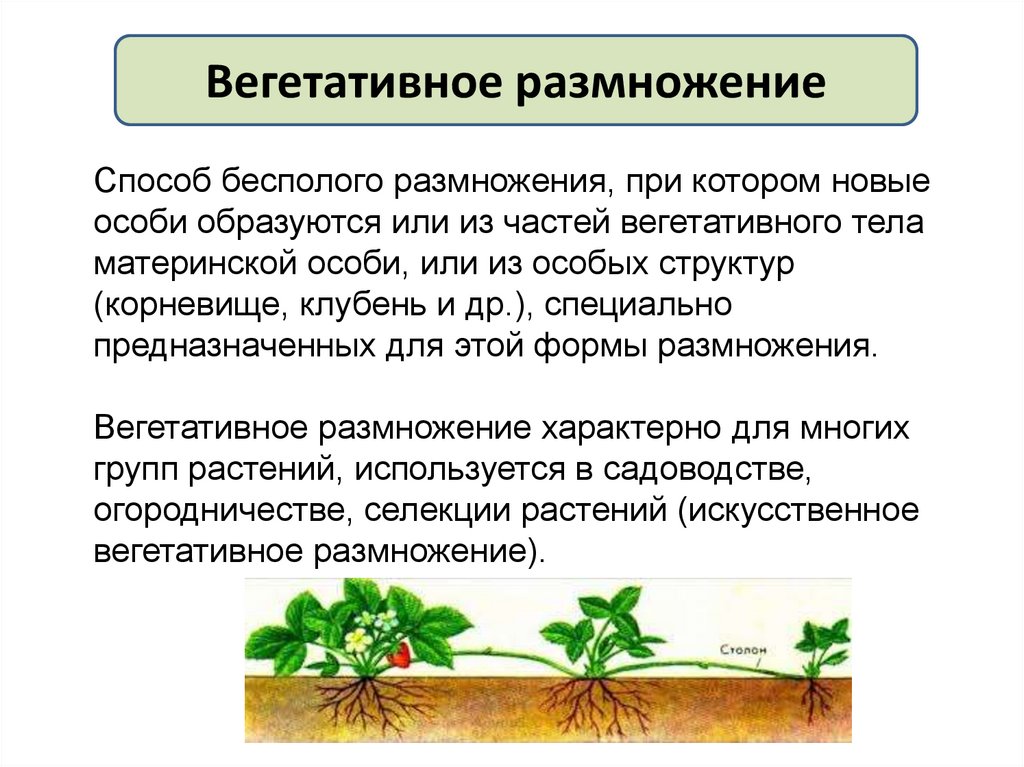 Вегетативное размножение

Способ бесполого размножения, при котором новые особи образуются или из частей вегетативного тела материнской особи, или из особых структур (корневище, клубень и др.), специально предназначенных для этой формы размножения.

Вегетативное размножение характерно для многих групп растений, используется в садоводстве, огородничестве, селекции растений (искусственное вегетативное размножение).

Столон